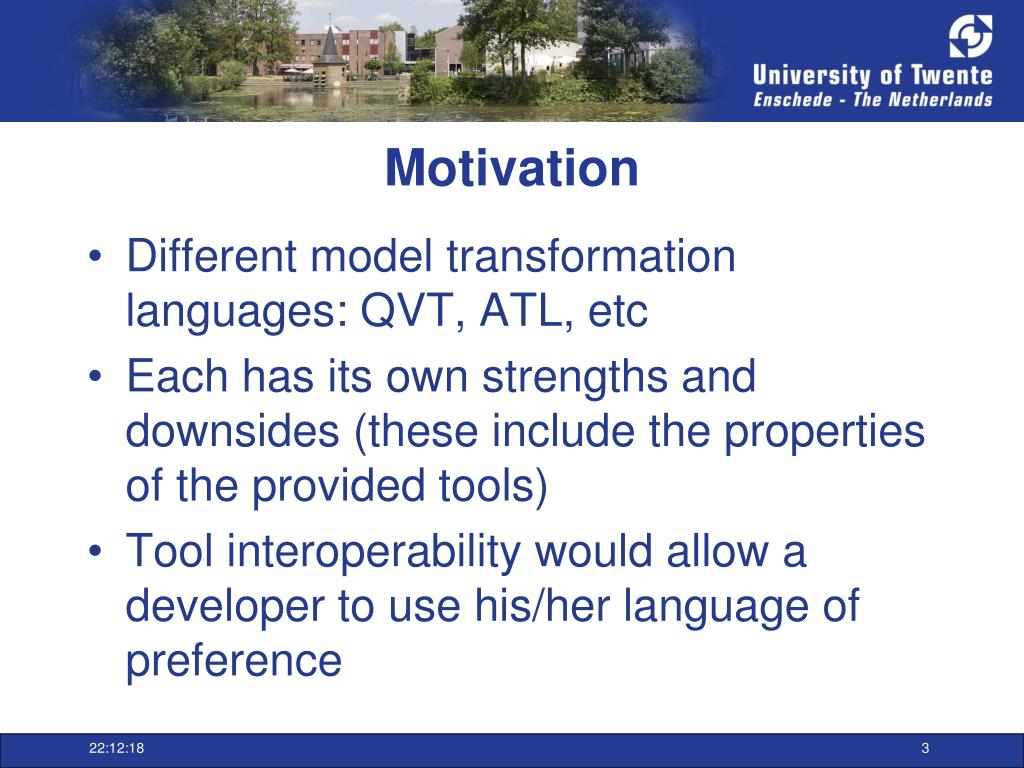 University of Twente
Enschede - The Netherlands

Motivation

• Different model transformation languages: QVT, ATL, etc
• Each has its own strengths and downsides (these include the properties of the provided tools)
• Tool interoperability would allow a developer to use his/her language of preference

22:12:18

3